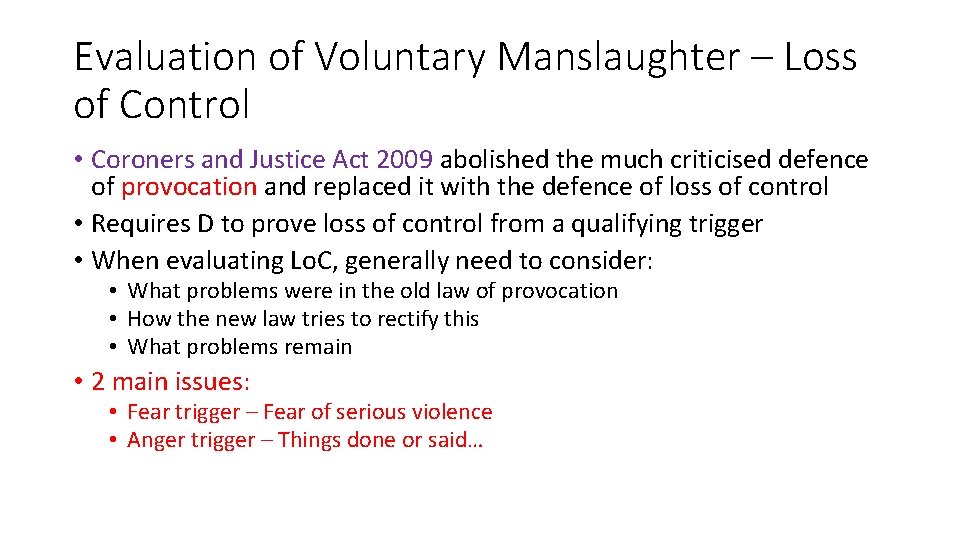 Evaluation of Voluntary Manslaughter – Loss of Control

• Coroners and Justice Act 2009 abolished the much criticised defence of provocation and replaced it with the defence of loss of control
• Requires D to prove loss of control from a qualifying trigger
• When evaluating LoC, generally need to consider:
  • What problems were in the old law of provocation
  • How the new law tries to rectify this
  • What problems remain
• 2 main issues:
  • Fear trigger – Fear of serious violence
  • Anger trigger – Things done or said…